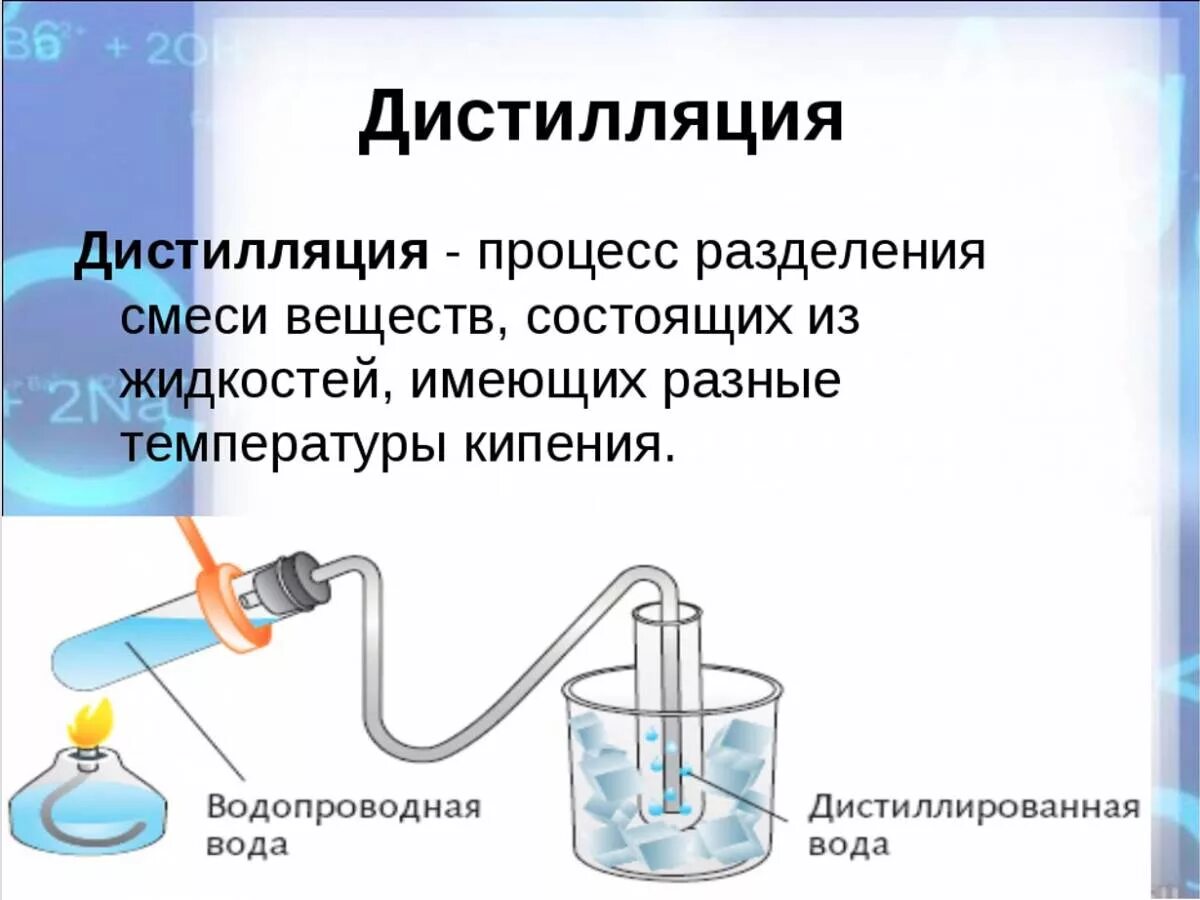 Дистилляция

**Дистилляция** - процесс разделения смеси веществ, состоящих из жидкостей, имеющих разные температуры кипения.

Водопроводная вода

Дистиллированная вода